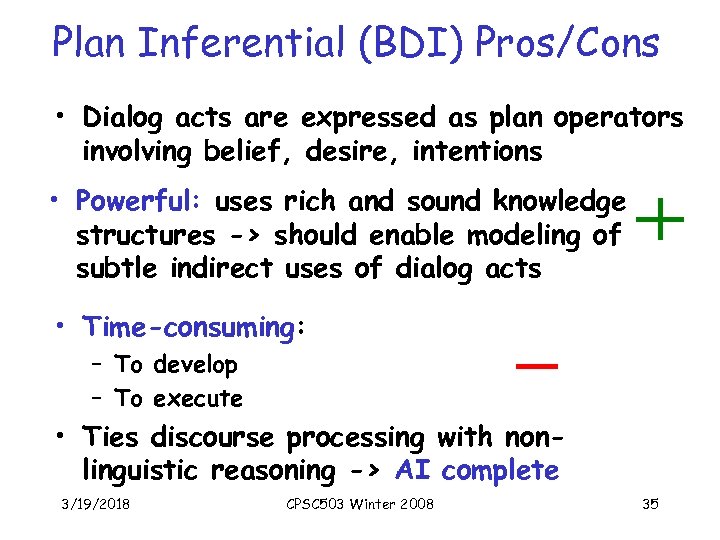 Plan Inferential (BDI) Pros/Cons

• Dialog acts are expressed as plan operators involving belief, desire, intentions

• Powerful: uses rich and sound knowledge structures -> should enable modeling of subtle indirect uses of dialog acts

+

• Time-consuming:
– To develop
– To execute

—

• Ties discourse processing with non-linguistic reasoning -> AI complete

3/19/2018 CPSC503 Winter 2008 35